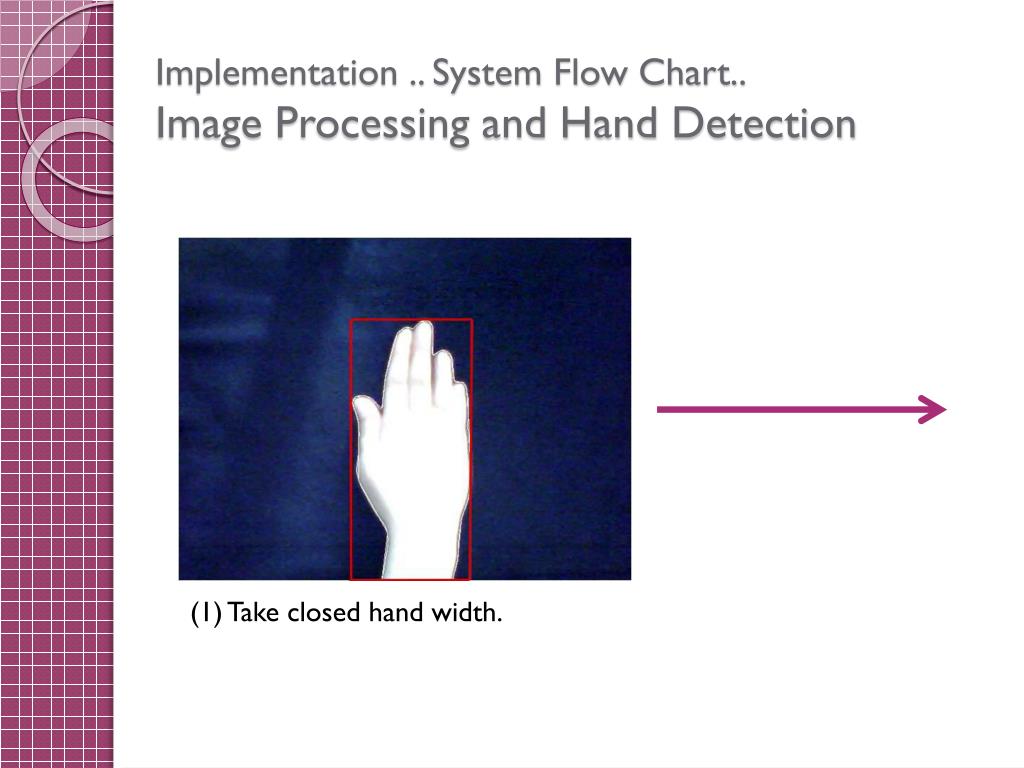 Implementation .. System Flow Chart..
Image Processing and Hand Detection

(1) Take closed hand width.